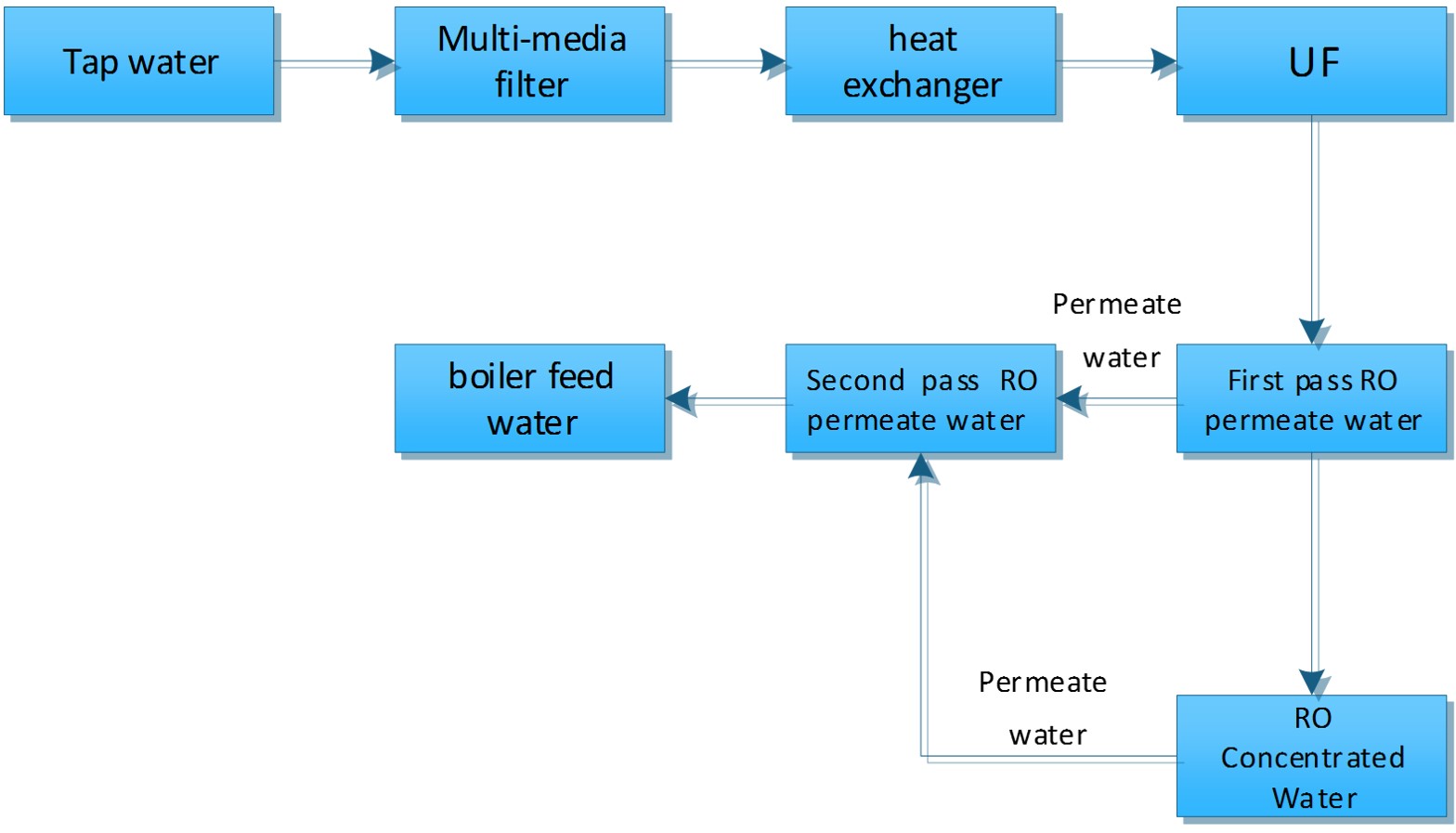 Tap water

Multi-media filter

heat exchanger

UF

Permeate water

boiler feed water

Second pass RO permeate water

First pass RO permeate water

Permeate water

RO Concentrated Water